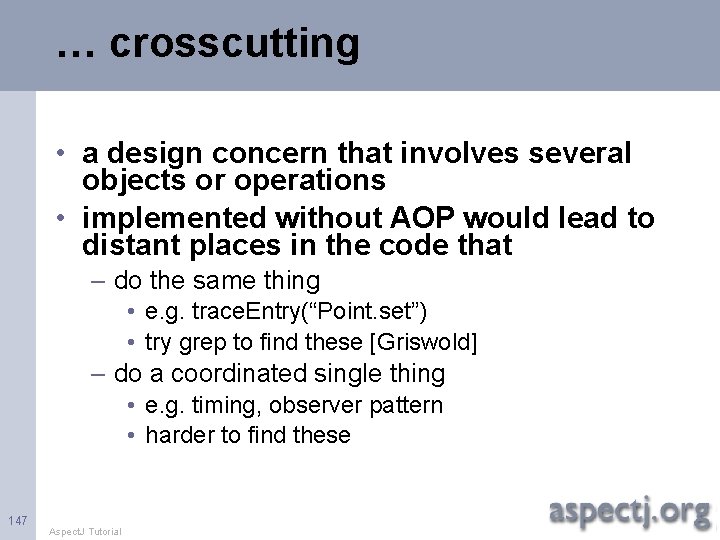 … crosscutting

• a design concern that involves several objects or operations
• implemented without AOP would lead to distant places in the code that
– do the same thing
• e.g. traceEntry(“Point.set”)
• try grep to find these [Griswold]
– do a coordinated single thing
• e.g. timing, observer pattern
• harder to find these

147
AspectJ Tutorial
aspectj.org